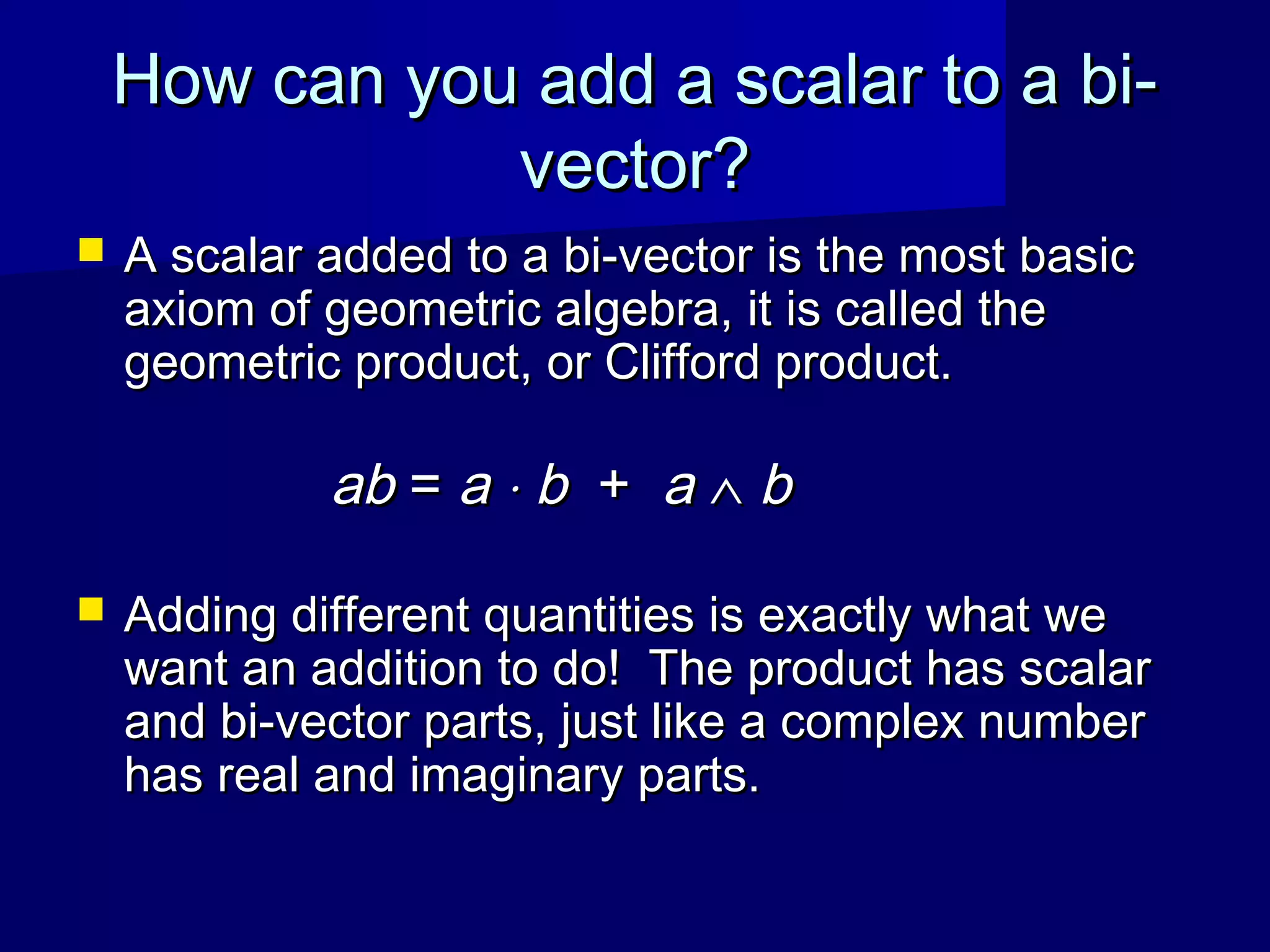 How can you add a scalar to a bi-vector?

A scalar added to a bi-vector is the most basic axiom of geometric algebra, it is called the geometric product, or Clifford product.

$ab = a \cdot b + a \wedge b$

Adding different quantities is exactly what we want an addition to do! The product has scalar and bi-vector parts, just like a complex number has real and imaginary parts.